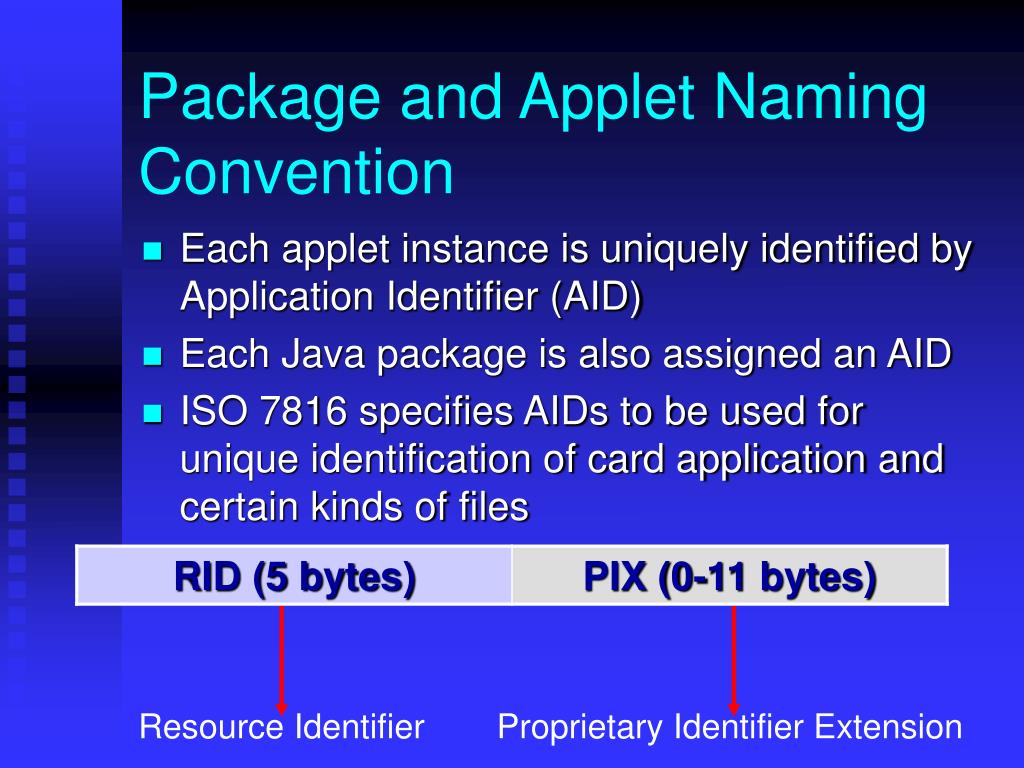 Package and Applet Naming Convention

- Each applet instance is uniquely identified by Application Identifier (AID)
- Each Java package is also assigned an AID
- ISO 7816 specifies AIDs to be used for unique identification of card application and certain kinds of files

| RID (5 bytes) | PIX (0-11 bytes) |
|---|---|

Resource Identifier

Proprietary Identifier Extension